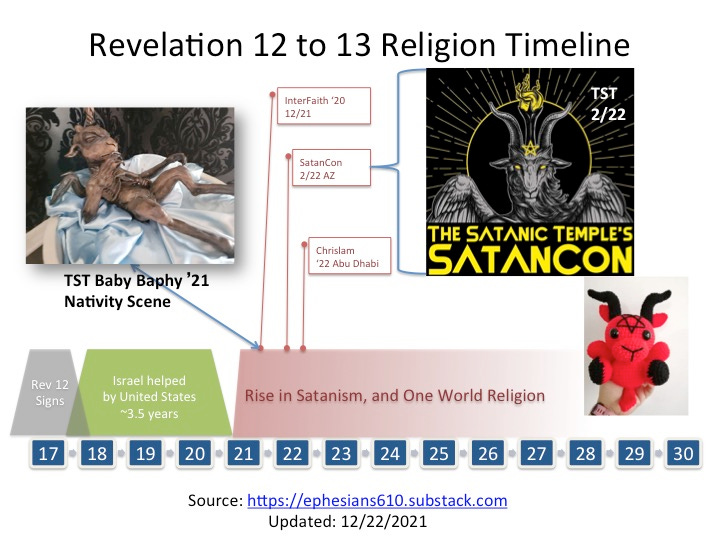 Revelation 12 to 13 Religion Timeline

InterFaith '20
12/21

SatanCon
2/22 AZ

Chrislam
'22 Abu Dhabi

TST
2/22

THE SATANIC TEMPLE'S
SATANCON

TST Baby Baphy '21
Nativity Scene

Rev 12
Signs

Israel helped
by United States
~3.5 years

Rise in Satanism, and One World Religion

17 18 19 20 21 22 23 24 25 26 27 28 29 30

Source: https://ephesians610.substack.com
Updated: 12/22/2021